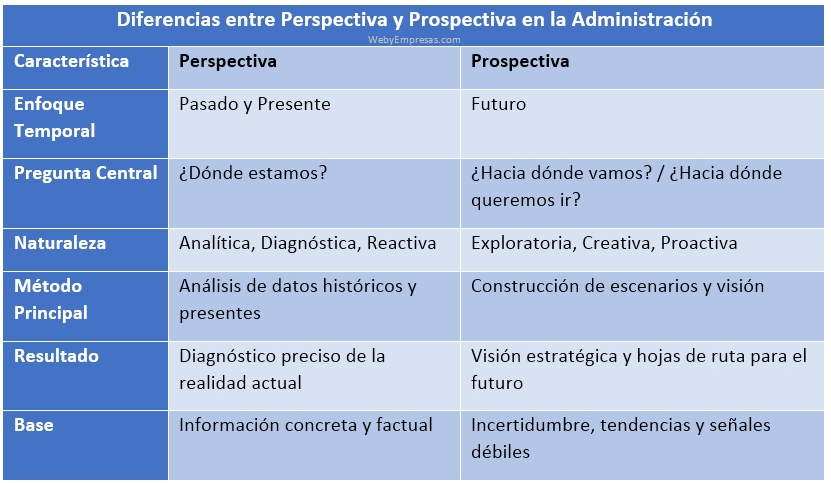 Diferencias entre Perspectiva y Prospectiva en la Administración

WebyEmpresas.com

| Característica | Perspectiva | Prospectiva |
|---|---|---|
| Enfoque Temporal | Pasado y Presente | Futuro |
| Pregunta Central | ¿Dónde estamos? | ¿Hacia dónde vamos? / ¿Hacia dónde queremos ir? |
| Naturaleza | Analítica, Diagnóstica, Reactiva | Exploratoria, Creativa, Proactiva |
| Método Principal | Análisis de datos históricos y presentes | Construcción de escenarios y visión |
| Resultado | Diagnóstico preciso de la realidad actual | Visión estratégica y hojas de ruta para el futuro |
| Base | Información concreta y factual | Incertidumbre, tendencias y señales débiles |